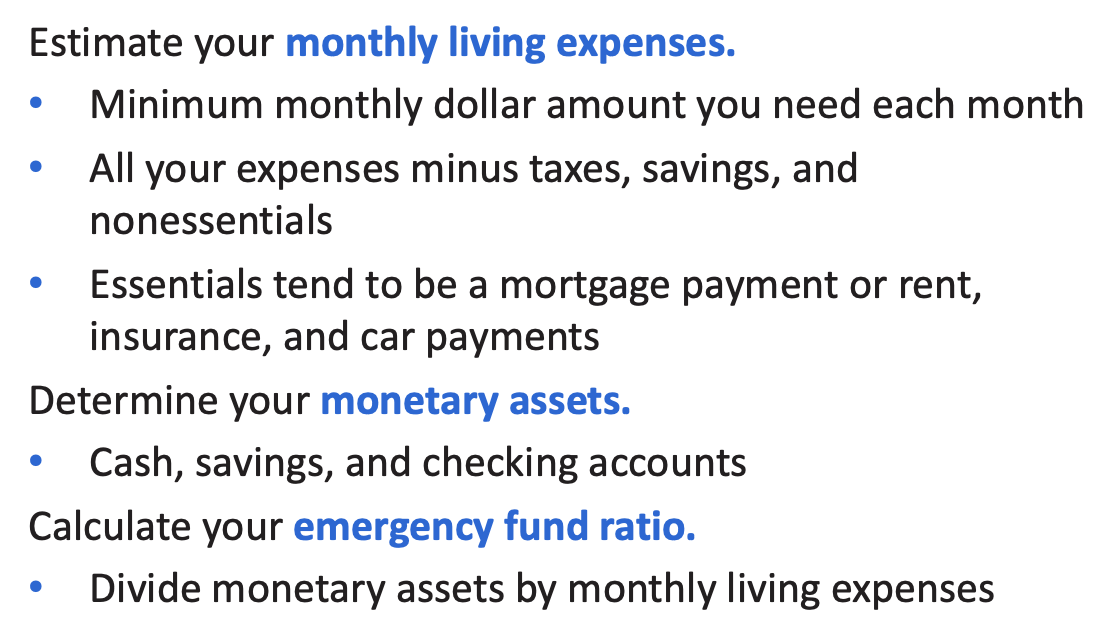 Estimate your monthly living expenses.

• Minimum monthly dollar amount you need each month
• All your expenses minus taxes, savings, and nonessentials
• Essentials tend to be a mortgage payment or rent, insurance, and car payments

Determine your monetary assets.

• Cash, savings, and checking accounts

Calculate your emergency fund ratio.

• Divide monetary assets by monthly living expenses